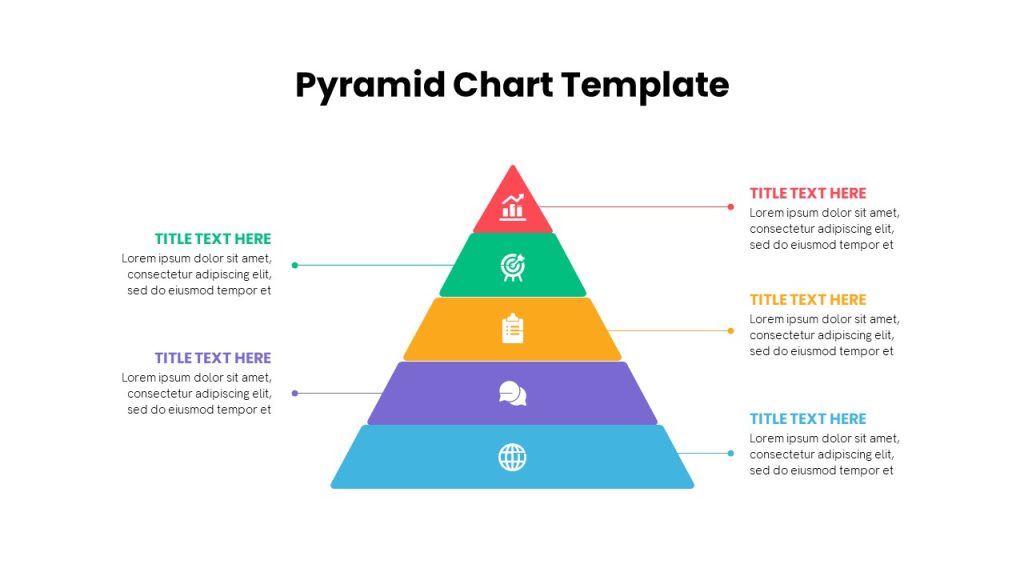 Pyramid Chart Template

TITLE TEXT HERE
Lorem ipsum dolor sit amet, consectetur adipiscing elit, sed do eiusmod tempor et

TITLE TEXT HERE
Lorem ipsum dolor sit amet, consectetur adipiscing elit, sed do eiusmod tempor et

TITLE TEXT HERE
Lorem ipsum dolor sit amet, consectetur adipiscing elit, sed do eiusmod tempor et

TITLE TEXT HERE
Lorem ipsum dolor sit amet, consectetur adipiscing elit, sed do eiusmod tempor et

TITLE TEXT HERE
Lorem ipsum dolor sit amet, consectetur adipiscing elit, sed do eiusmod tempor et